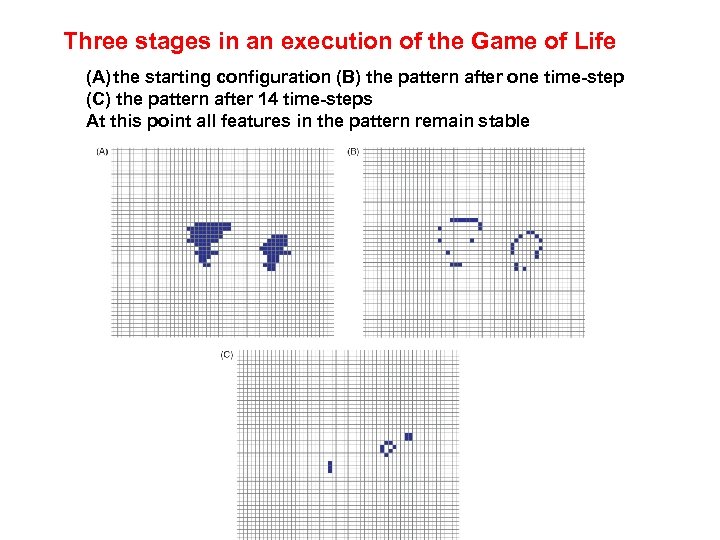 Three stages in an execution of the Game of Life

(A) the starting configuration (B) the pattern after one time-step
(C) the pattern after 14 time-steps
At this point all features in the pattern remain stable

(A)

(B)

(C)